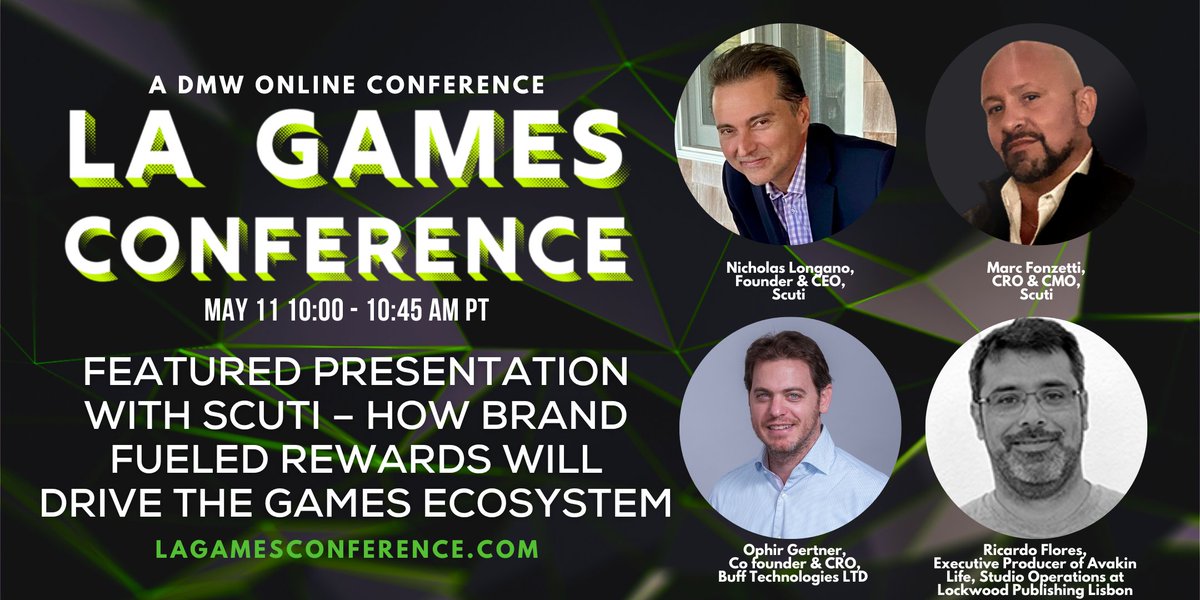 A DMW ONLINE CONFERENCE
LA GAMES CONFERENCE
MAY 11 10:00 - 10:45 AM PT

FEATURED PRESENTATION WITH SCUTI – HOW BRAND FUELED REWARDS WILL DRIVE THE GAMES ECOSYSTEM

LAGAMESCONFERENCE.COM

Nicholas Longano, Founder & CEO, Scuti

Marc Fonzetti, CRO & CMO, Scuti

Ophir Gertner, Co founder & CRO, Buff Technologies LTD

Ricardo Flores, Executive Producer of Avakin Life, Studio Operations at Lockwood Publishing Lisbon